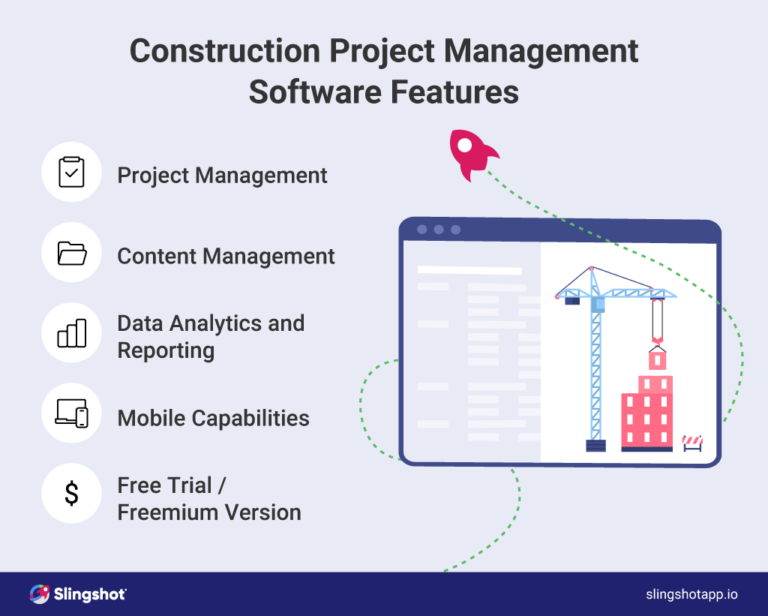 Construction Project Management Software Features

Project Management

Content Management

Data Analytics and Reporting

Mobile Capabilities

$

Free Trial / Freemium Version

Slingshot

slingshotapp.io